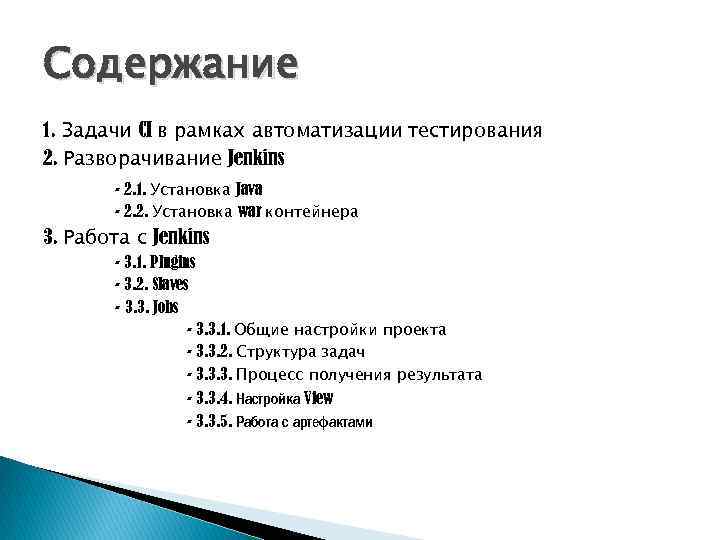 Содержание

1. Задачи CI в рамках автоматизации тестирования
2. Разворачивание Jenkins
- 2.1. Установка Java
- 2.2. Установка war контейнера
3. Работа с Jenkins
- 3.1. Plugins
- 3.2. Slaves
- 3.3. Jobs
- 3.3.1. Общие настройки проекта
- 3.3.2. Структура задач
- 3.3.3. Процесс получения результата
- 3.3.4. Настройка View
- 3.3.5. Работа с артефактами